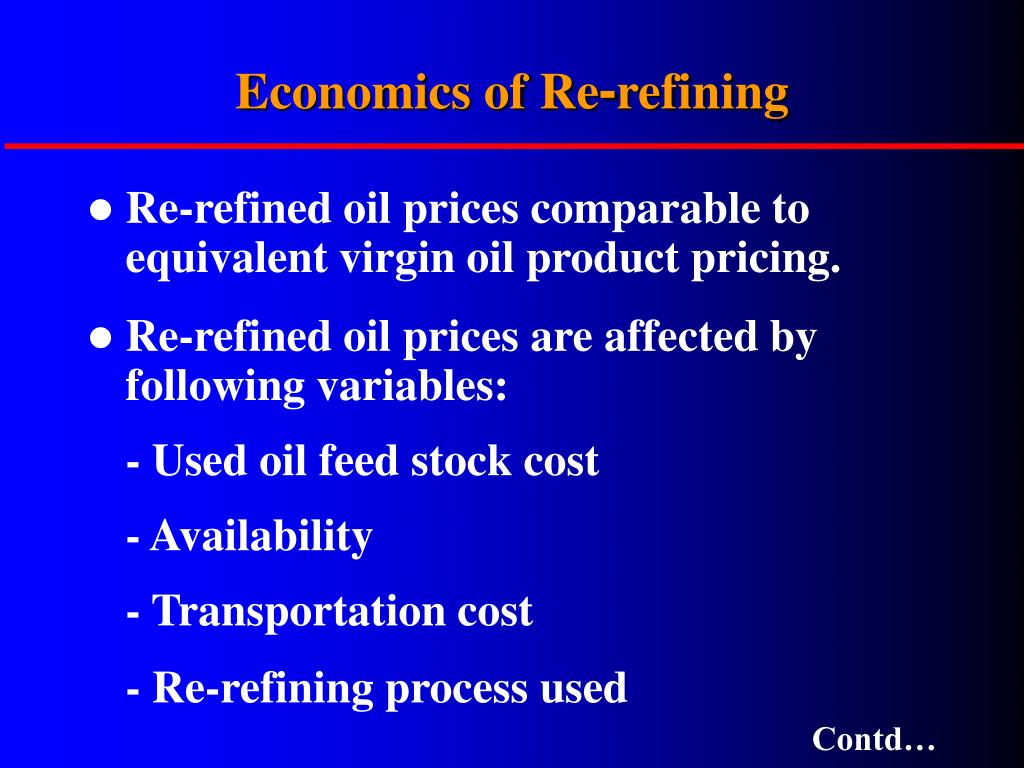 Economics of Re-refining

● Re-refined oil prices comparable to equivalent virgin oil product pricing.

● Re-refined oil prices are affected by following variables:

- Used oil feed stock cost

- Availability

- Transportation cost

- Re-refining process used

Contd…